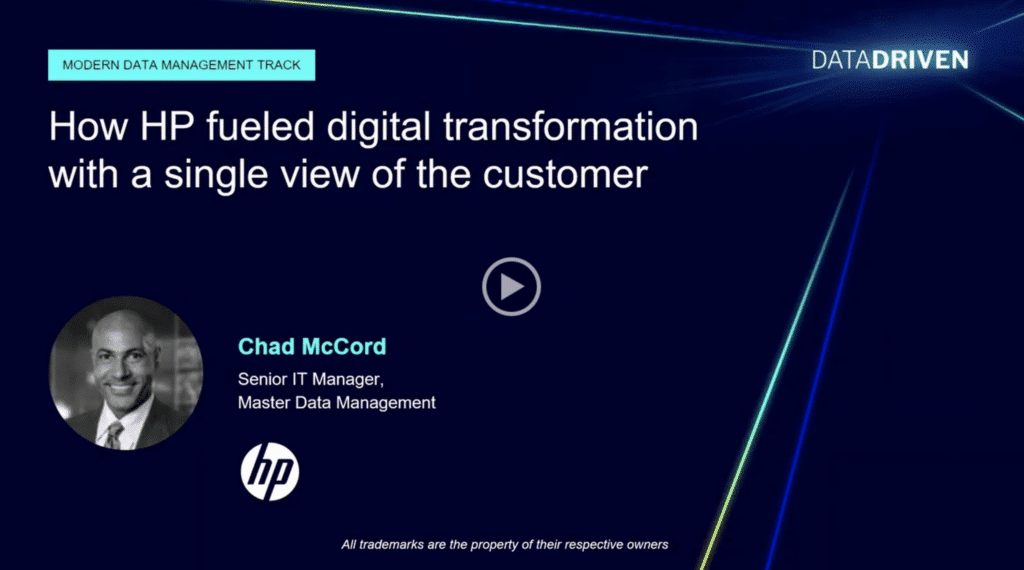 MODERN DATA MANAGEMENT TRACK

DATADRIVEN

How HP fueled digital transformation with a single view of the customer

Chad McCord

Senior IT Manager, Master Data Management

hp

All trademarks are the property of their respective owners